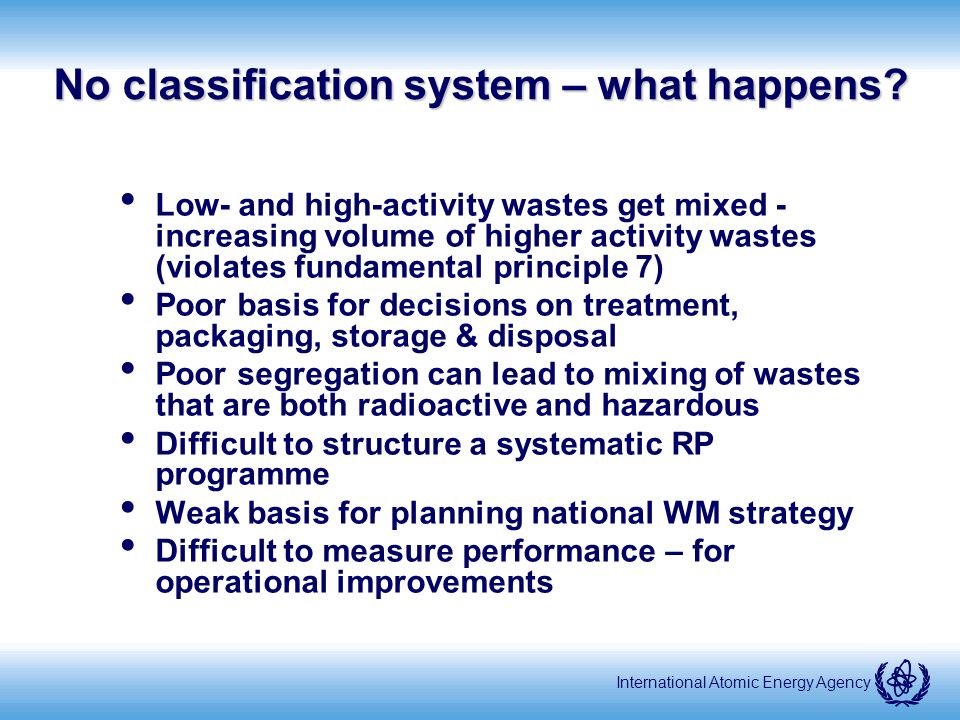 No classification system – what happens?

• Low- and high-activity wastes get mixed - increasing volume of higher activity wastes (violates fundamental principle 7)
• Poor basis for decisions on treatment, packaging, storage & disposal
• Poor segregation can lead to mixing of wastes that are both radioactive and hazardous
• Difficult to structure a systematic RP programme
• Weak basis for planning national WM strategy
• Difficult to measure performance – for operational improvements

International Atomic Energy Agency